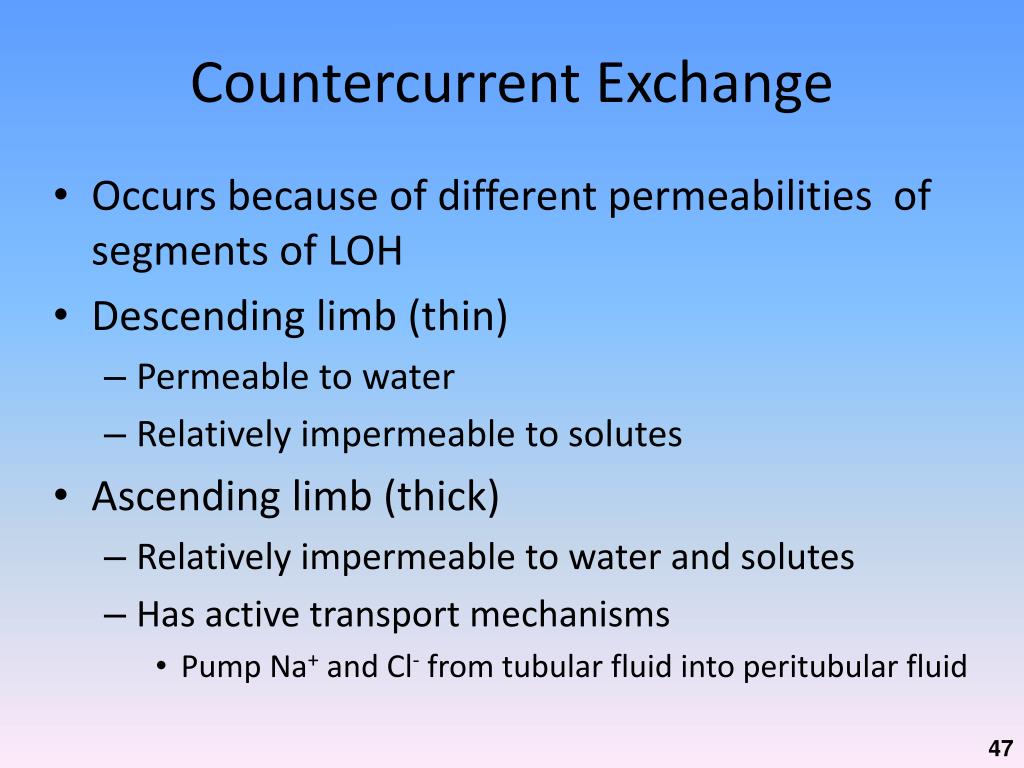 Countercurrent Exchange

• Occurs because of different permeabilities of segments of LOH
• Descending limb (thin)
– Permeable to water
– Relatively impermeable to solutes
• Ascending limb (thick)
– Relatively impermeable to water and solutes
– Has active transport mechanisms
• Pump $Na^+$ and $Cl^-$ from tubular fluid into peritubular fluid

47